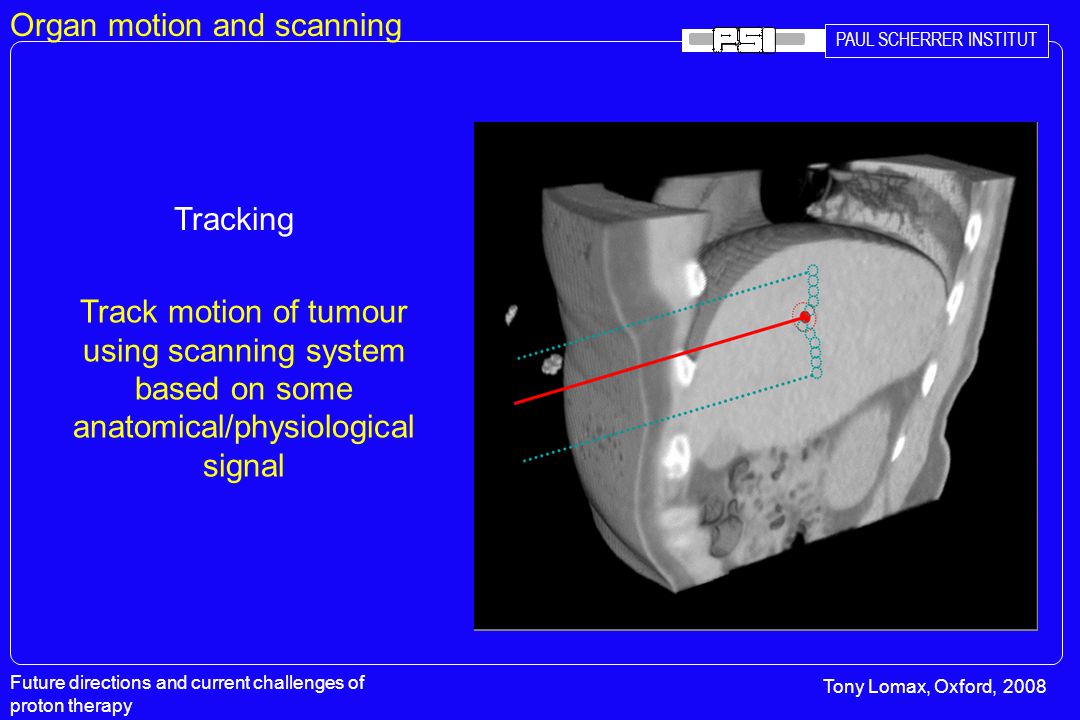 Organ motion and scanning

PSI

PAUL SCHERRER INSTITUT

Tracking

Track motion of tumour using scanning system based on some anatomical/physiological signal

Future directions and current challenges of proton therapy

Tony Lomax, Oxford, 2008